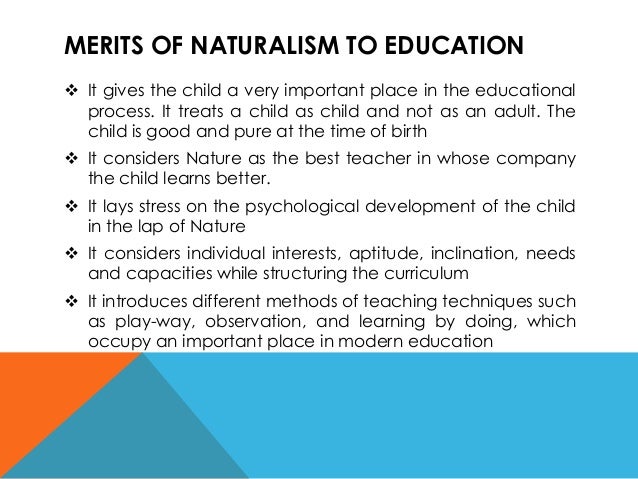 MERITS OF NATURALISM TO EDUCATION

❖ It gives the child a very important place in the educational process. It treats a child as child and not as an adult. The child is good and pure at the time of birth

❖ It considers Nature as the best teacher in whose company the child learns better.

❖ It lays stress on the psychological development of the child in the lap of Nature

❖ It considers individual interests, aptitude, inclination, needs and capacities while structuring the curriculum

❖ It introduces different methods of teaching techniques such as play-way, observation, and learning by doing, which occupy an important place in modern education